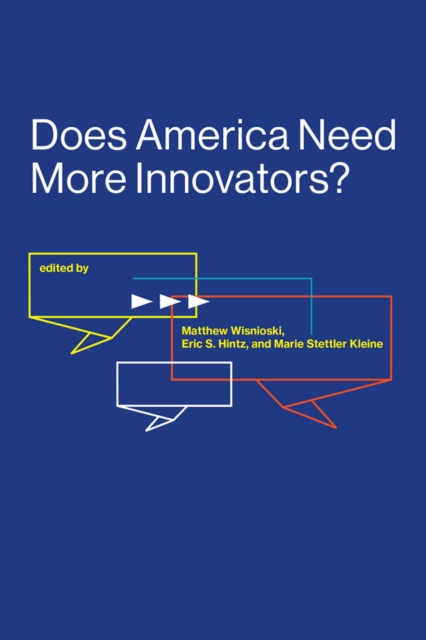 Does America Need More Innovators?

edited by

Matthew Wisnioski, Eric S. Hintz, and Marie Stettler Kleine